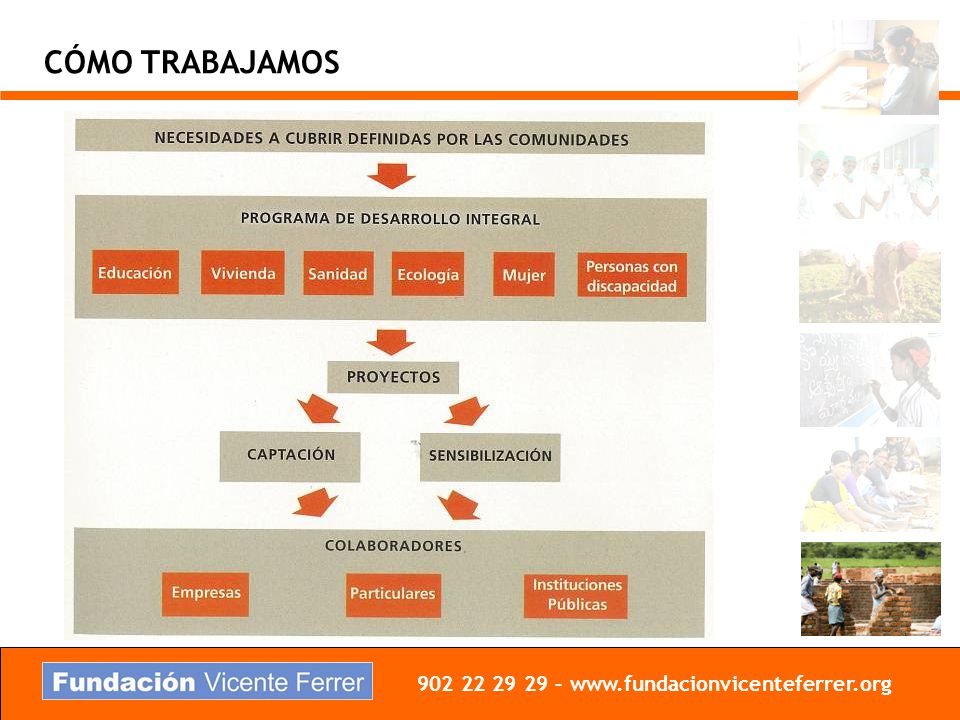 CÓMO TRABAJAMOS

NECESIDADES A CUBRIR DEFINIDAS POR LAS COMUNIDADES

PROGRAMA DE DESARROLLO INTEGRAL

Educación
Vivienda
Sanidad
Ecología
Mujer
Personas con discapacidad

PROYECTOS

CAPTACIÓN
SENSIBILIZACIÓN

COLABORADORES

Empresas
Particulares
Instituciones Públicas

Fundación Vicente Ferrer

902 22 29 29 – www.fundacionvicenteferrer.org